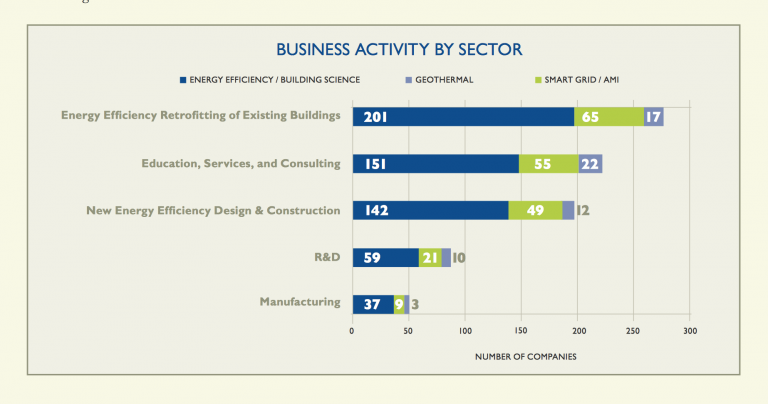 BUSINESS ACTIVITY BY SECTOR

ENERGY EFFICIENCY / BUILDING SCIENCE GEOTHERMAL SMART GRID / AMI

Energy Efficiency Retrofitting of Existing Buildings 201 65 17

Education, Services, and Consulting 151 55 22

New Energy Efficiency Design & Construction 142 49 12

R&D 59 21 10

Manufacturing 37 9 3

0 50 100 150 200 250 300

NUMBER OF COMPANIES